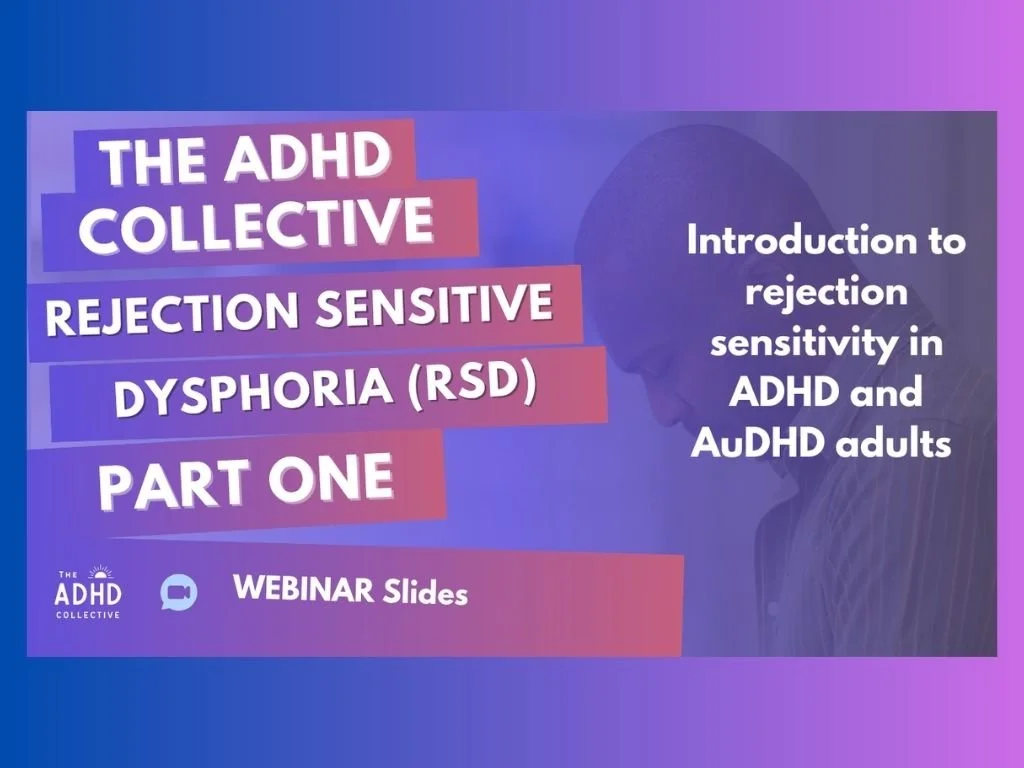 THE ADHD COLLECTIVE

REJECTION SENSITIVE DYSPHORIA (RSD)

PART ONE

THE ADHD COLLECTIVE

WEBINAR Slides

Introduction to rejection sensitivity in ADHD and AuDHD adults